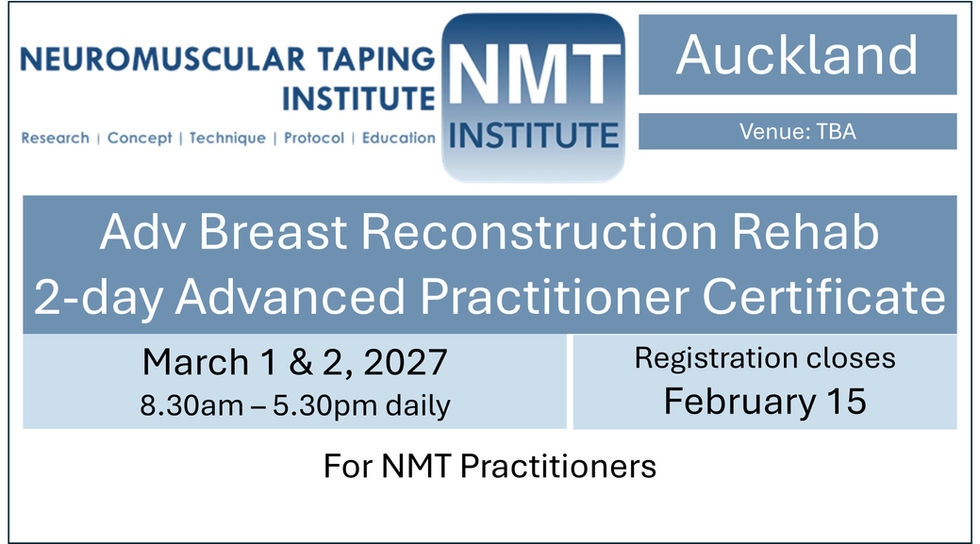 NEUROMUSCULAR TAPING INSTITUTE

Research | Concept | Technique | Protocol | Education

NMT INSTITUTE

Auckland

Venue: TBA

Adv Breast Reconstruction Rehab
2-day Advanced Practitioner Certificate

March 1 & 2, 2027
8.30am – 5.30pm daily

Registration closes
February 15

For NMT Practitioners